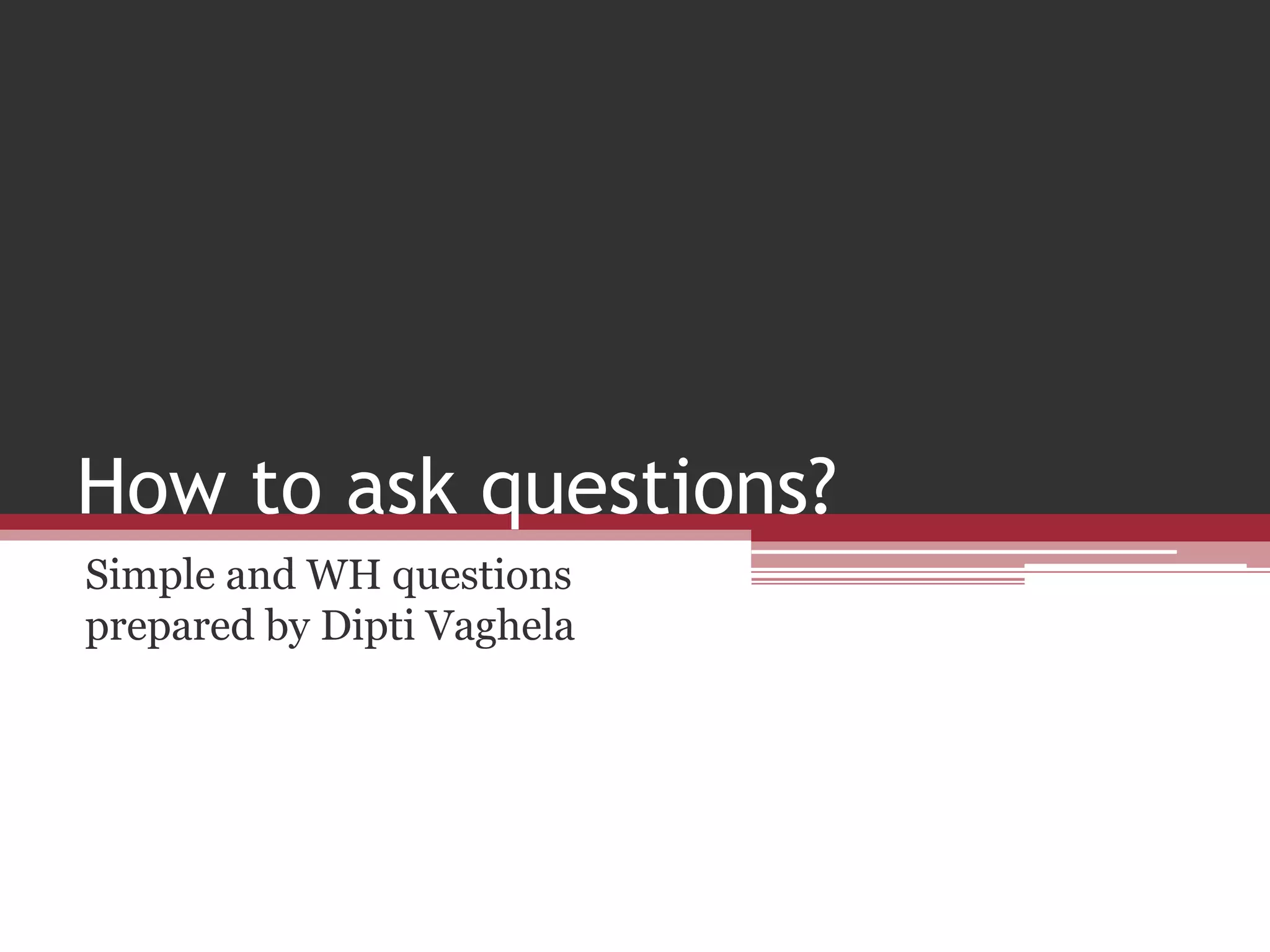 How to ask questions?

Simple and WH questions
prepared by Dipti Vaghela